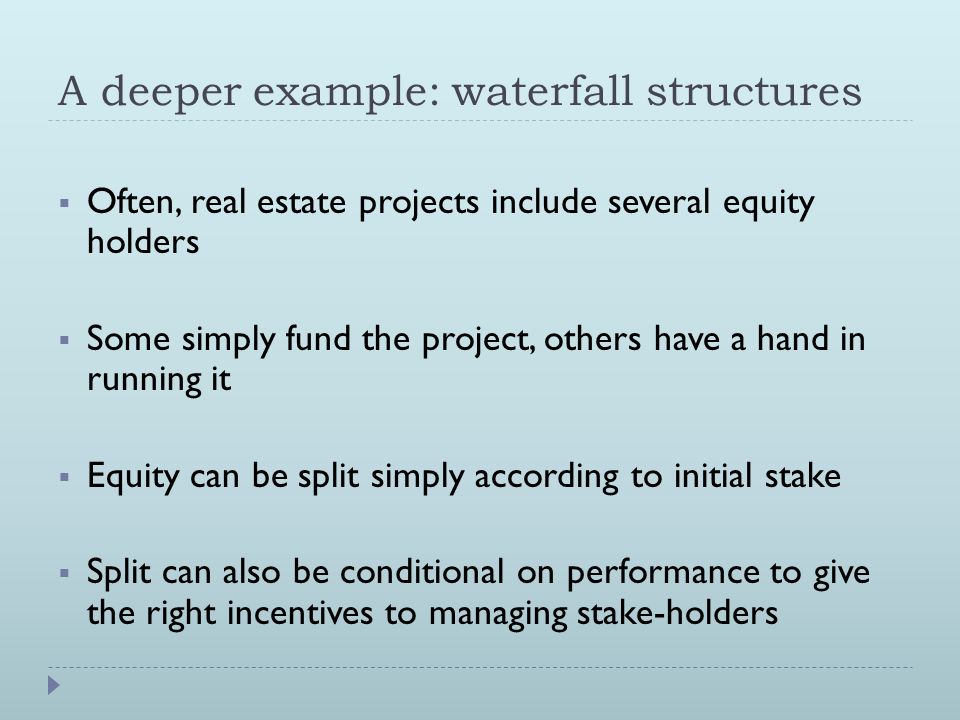 A deeper example: waterfall structures

▪ Often, real estate projects include several equity holders

▪ Some simply fund the project, others have a hand in running it

▪ Equity can be split simply according to initial stake

▪ Split can also be conditional on performance to give the right incentives to managing stake-holders